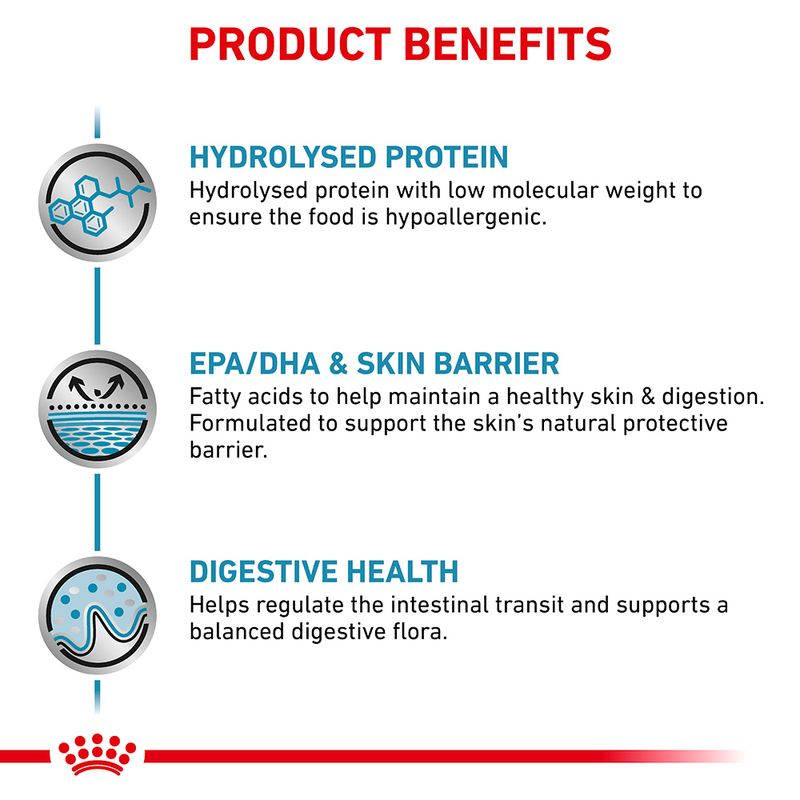 PRODUCT BENEFITS

HYDROLYSED PROTEIN
Hydrolysed protein with low molecular weight to ensure the food is hypoallergenic.

EPA/DHA & SKIN BARRIER
Fatty acids to help maintain a healthy skin & digestion. Formulated to support the skin's natural protective barrier.

DIGESTIVE HEALTH
Helps regulate the intestinal transit and supports a balanced digestive flora.